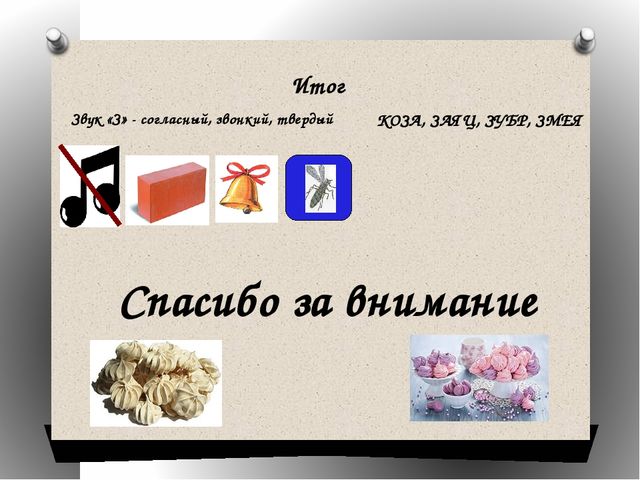 Итог

Звук «З» - согласный, звонкий, твердый

КОЗА, ЗАЯЦ, ЗУБР, ЗМЕЯ

Спасибо за внимание